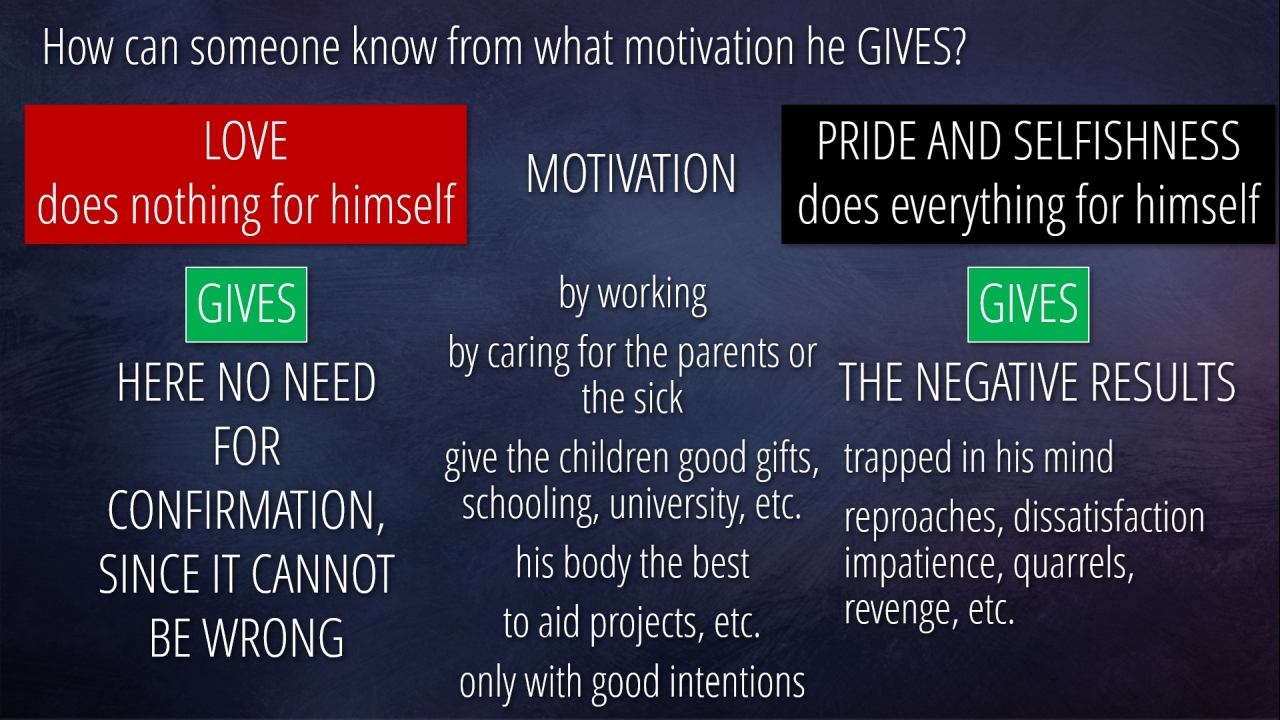 How can someone know from what motivation he GIVES?

LOVE
does nothing for himself

GIVES

HERE NO NEED FOR CONFIRMATION, SINCE IT CANNOT BE WRONG

MOTIVATION

by working

by caring for the parents or the sick

give the children good gifts, schooling, university, etc.

his body the best

to aid projects, etc.

only with good intentions

PRIDE AND SELFISHNESS
does everything for himself

GIVES

THE NEGATIVE RESULTS

trapped in his mind

reproaches, dissatisfaction impatience, quarrels, revenge, etc.